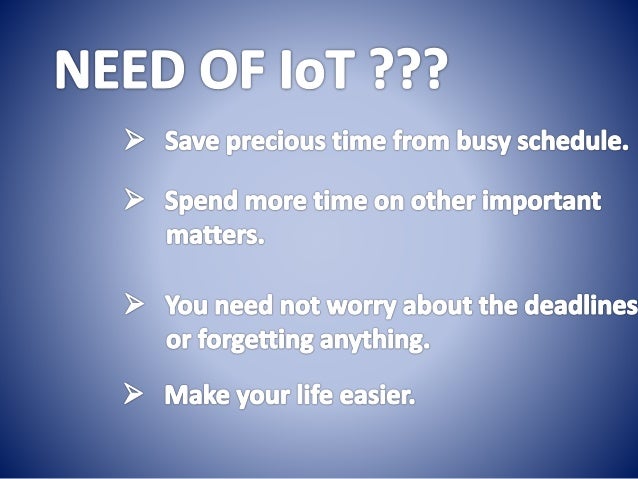 NEED OF IoT ???

➢ Save precious time from busy schedule.

➢ Spend more time on other important matters.

➢ You need not worry about the deadlines or forgetting anything.

➢ Make your life easier.